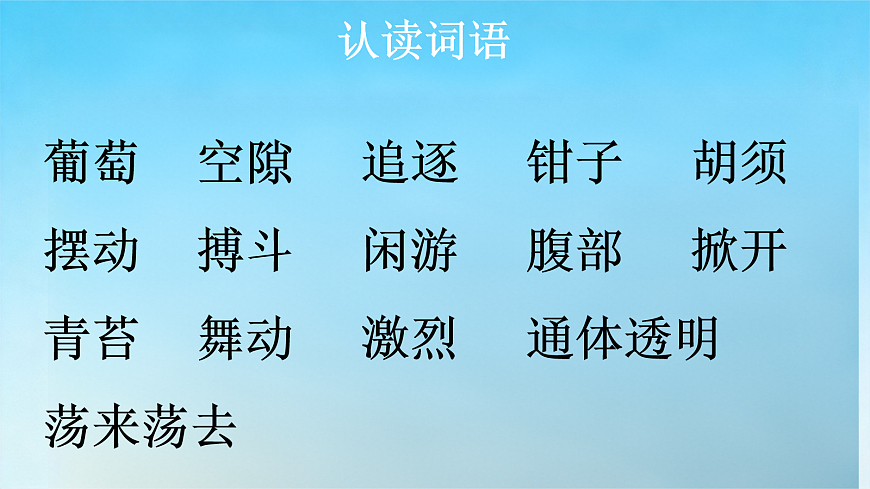 认读词语

葡萄　空隙　追逐　钳子　胡须

摆动　搏斗　闲游　腹部　掀开

青苔　舞动　激烈　通体透明

荡来荡去